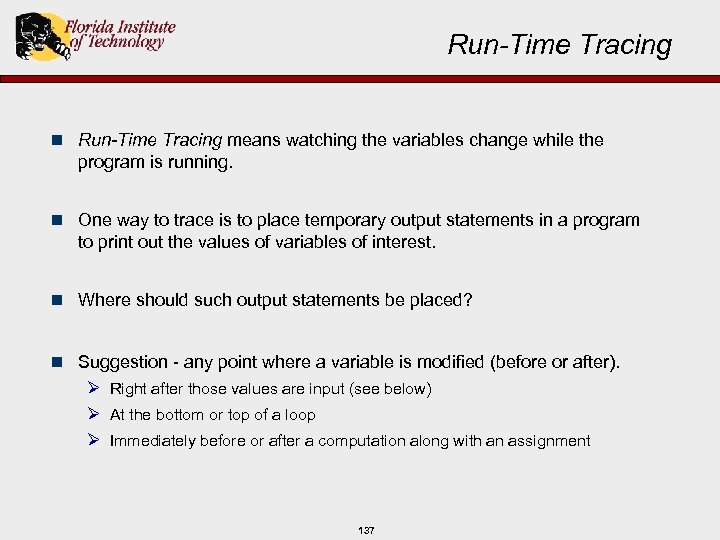 Florida Institute of Technology

Run-Time Tracing

Run-Time Tracing means watching the variables change while the program is running.

One way to trace is to place temporary output statements in a program to print out the values of variables of interest.

Where should such output statements be placed?

Suggestion - any point where a variable is modified (before or after).

Right after those values are input (see below)

At the bottom or top of a loop

Immediately before or after a computation along with an assignment

137